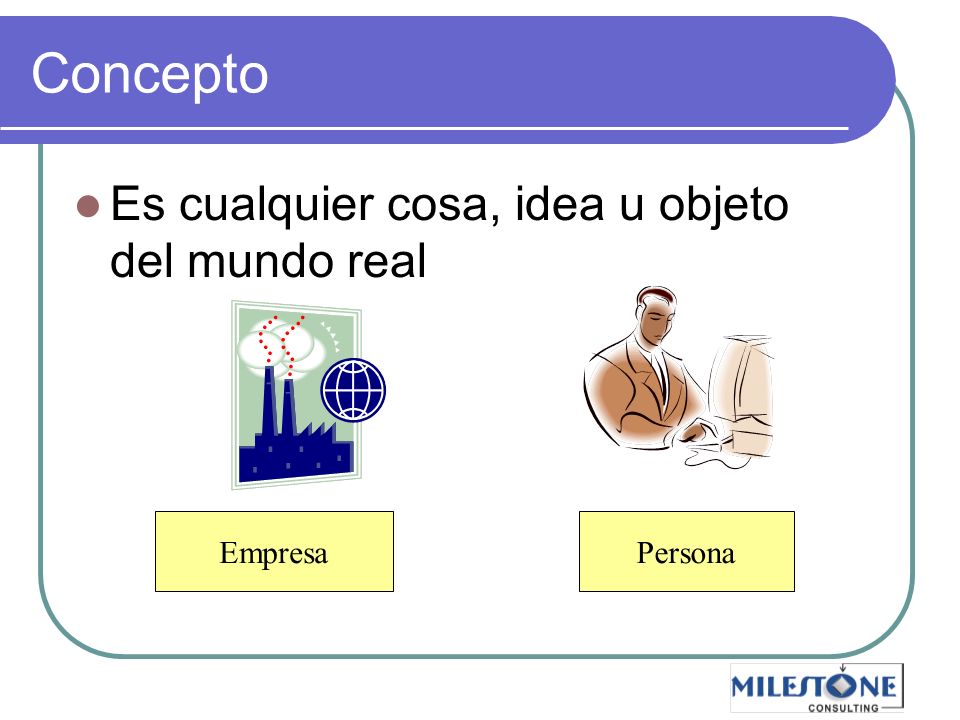 Concepto

Es cualquier cosa, idea u objeto del mundo real

Empresa

Persona

MILESTONE
CONSULTING